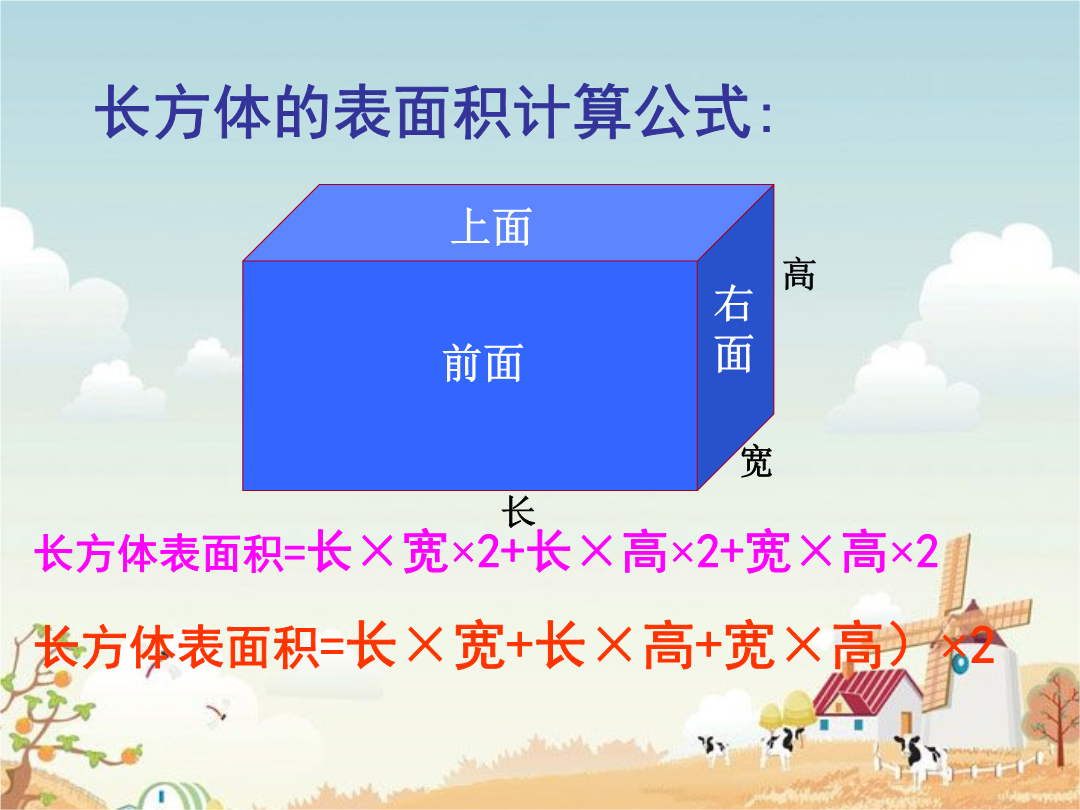 长方体的表面积计算公式:

上面

高

右面

前面

宽

长

长方体表面积=长×宽×2+长×高×2+宽×高×2

长方体表面积=长×宽+长×高+宽×高）×2